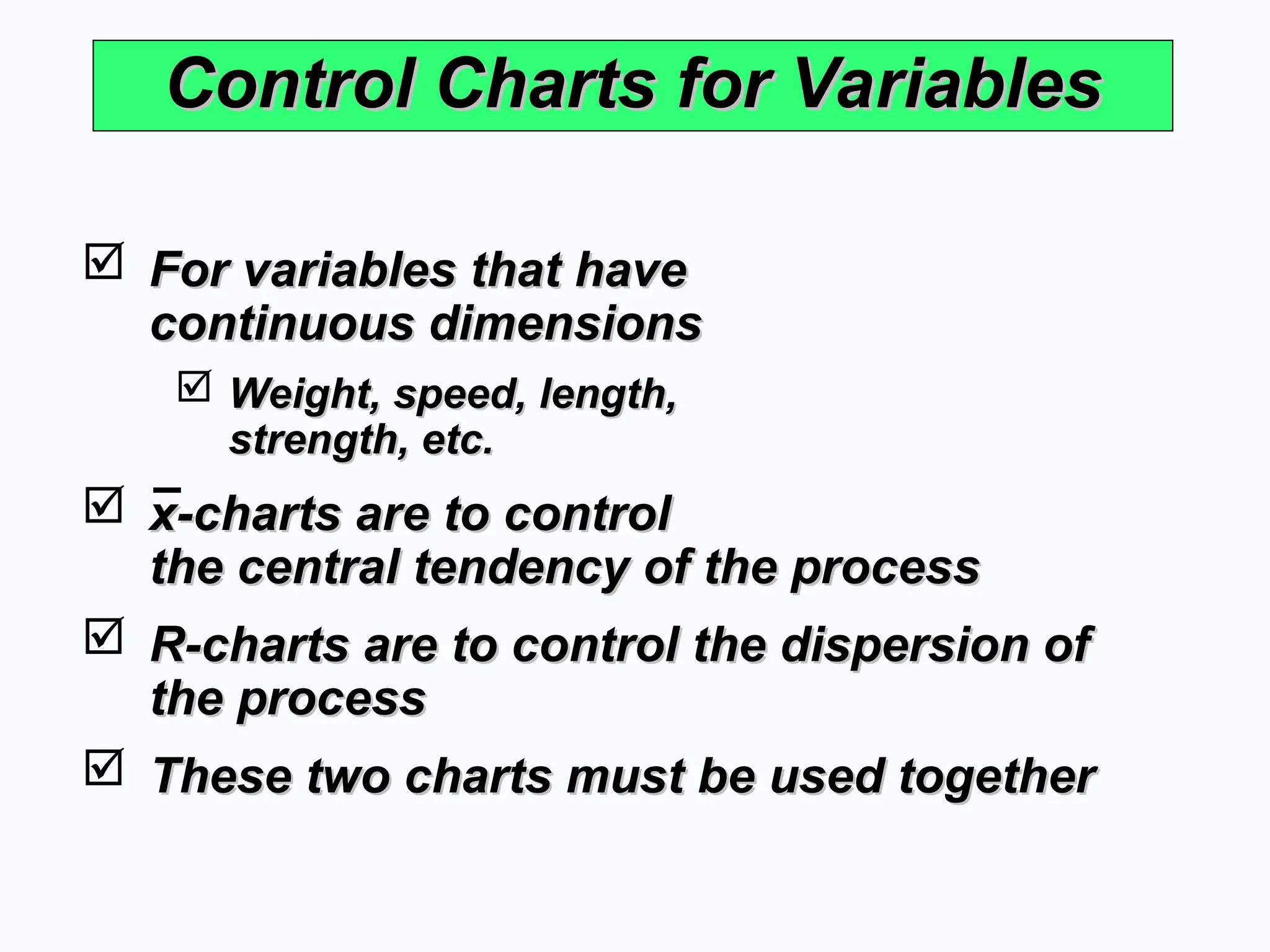 Control Charts for Variables

☑ For variables that have continuous dimensions

☑ Weight, speed, length, strength, etc.

☑ $\bar{x}$-charts are to control the central tendency of the process

☑ R-charts are to control the dispersion of the process

☑ These two charts must be used together